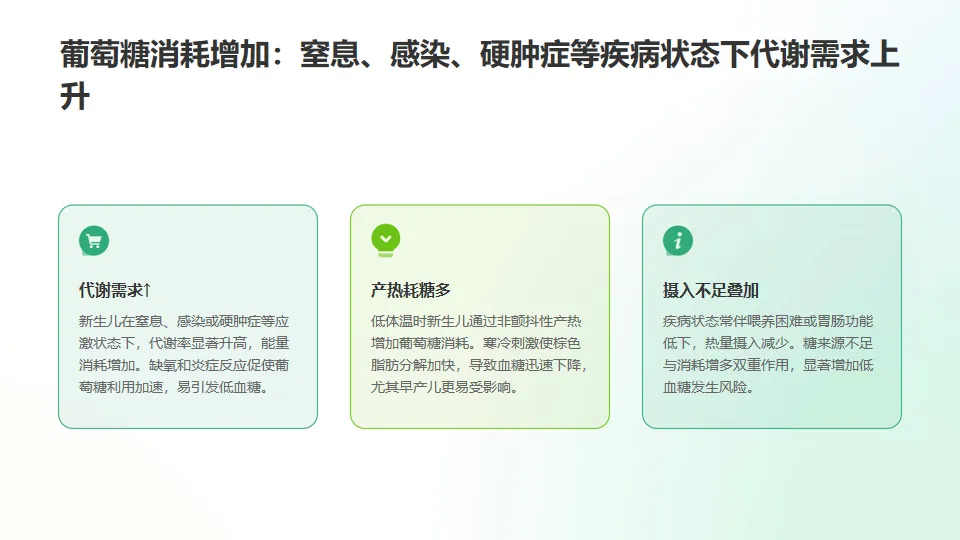 葡萄糖消耗增加：窒息、感染、硬肿症等疾病状态下代谢需求上升

代谢需求↑

新生儿在窒息、感染或硬肿症等应激状态下，代谢率显著升高，能量消耗增加。缺氧和炎症反应促使葡萄糖利用加速，易引发低血糖。

产热耗糖多

低体温时新生儿通过非颤抖性产热增加葡萄糖消耗。寒冷刺激使棕色脂肪分解加快，导致血糖迅速下降，尤其早产儿更易受影响。

摄入不足叠加

疾病状态常伴喂养困难或胃肠功能低下，热量摄入减少。糖来源不足与消耗增多双重作用，显著增加低血糖发生风险。